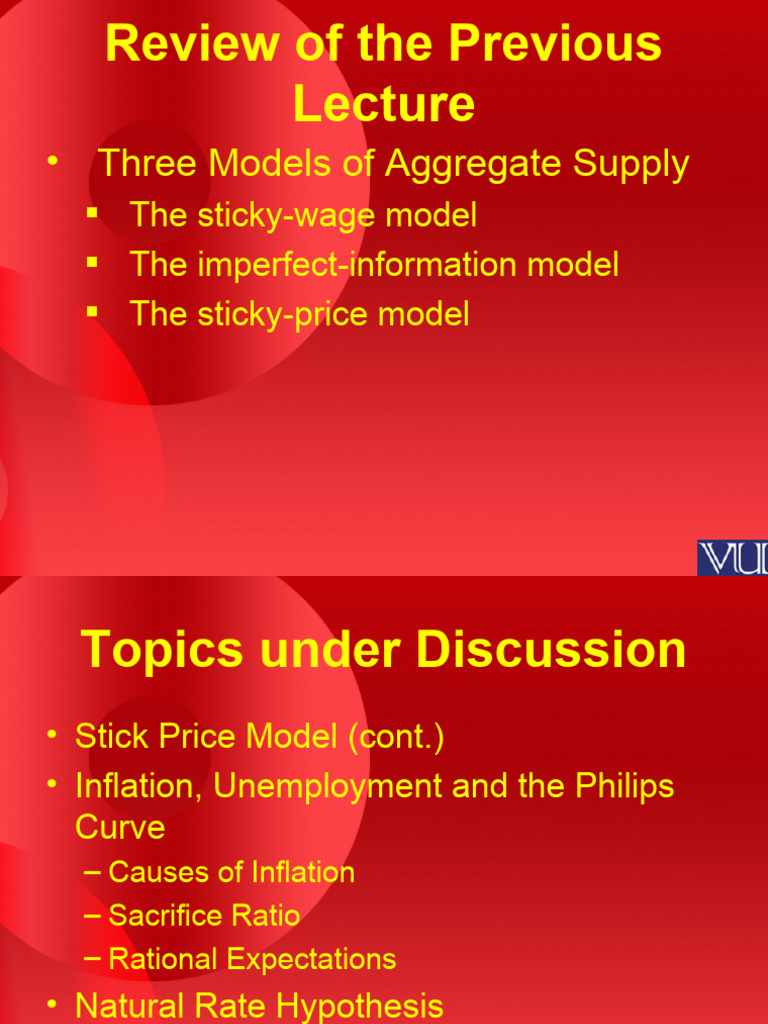 Review of the Previous Lecture

• Three Models of Aggregate Supply
  ▪ The sticky-wage model
  ▪ The imperfect-information model
  ▪ The sticky-price model

VU

Topics under Discussion

• Stick Price Model (cont.)
• Inflation, Unemployment and the Philips Curve
  – Causes of Inflation
  – Sacrifice Ratio
  – Rational Expectations
• Natural Rate Hypothesis